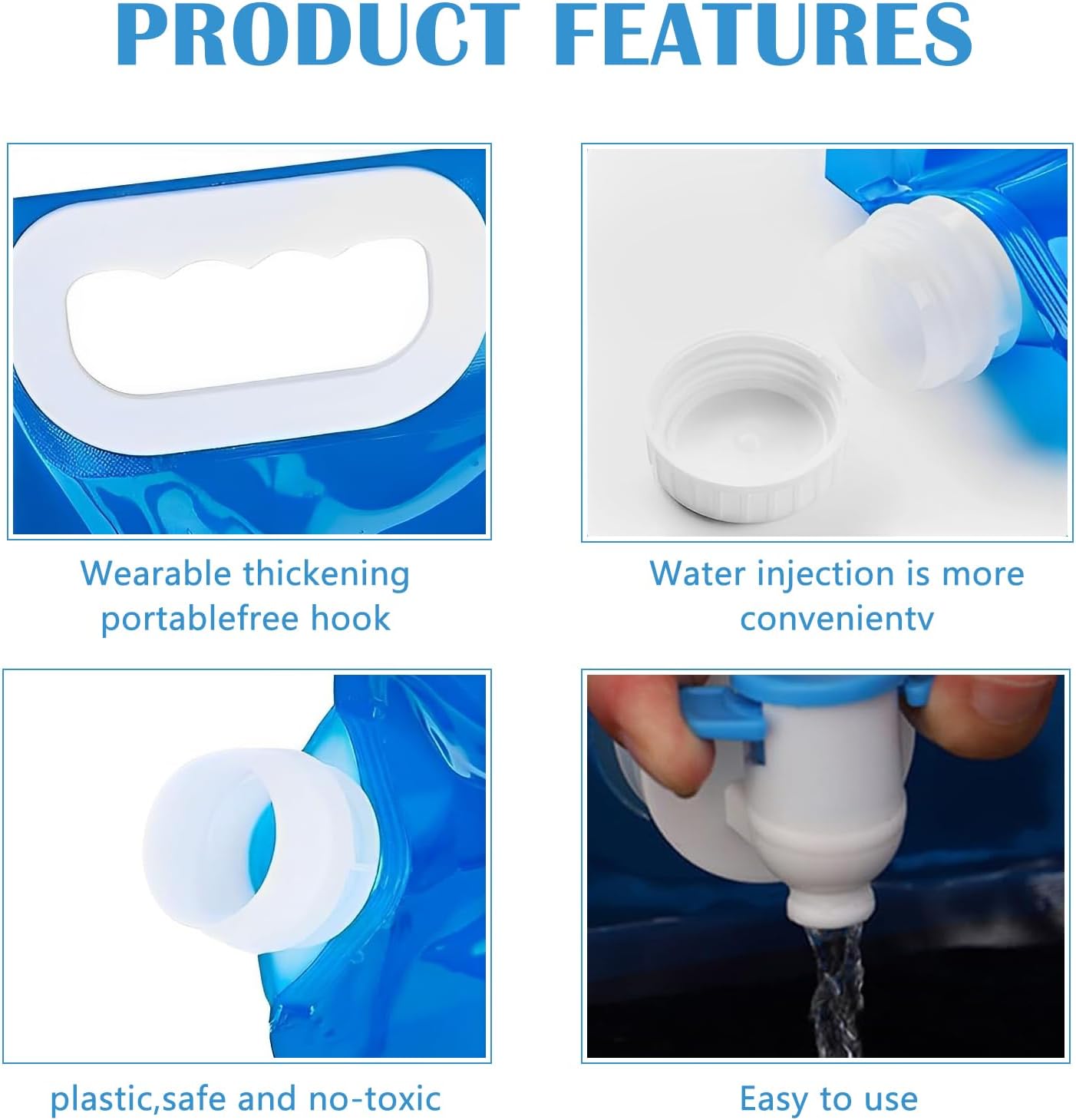 PRODUCT FEATURES

Wearable thickening portablefree hook

Water injection is more convenientv

plastic,safe and no-toxic

Easy to use